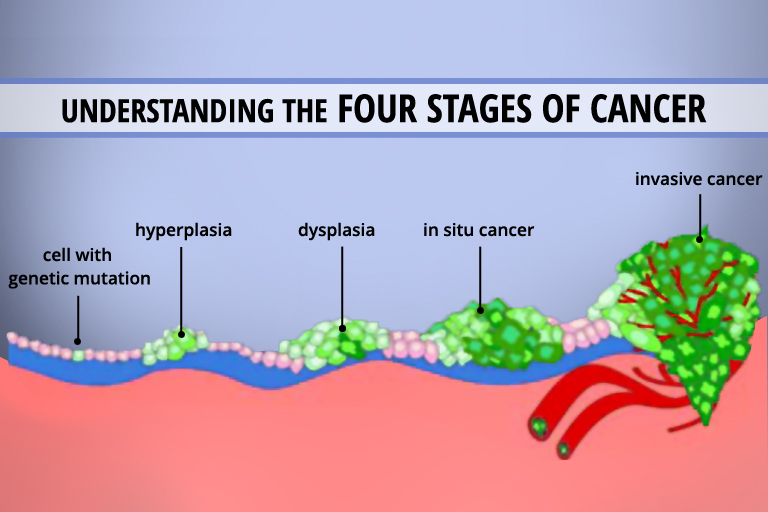 UNDERSTANDING THE FOUR STAGES OF CANCER

cell with genetic mutation

hyperplasia

dysplasia

in situ cancer

invasive cancer